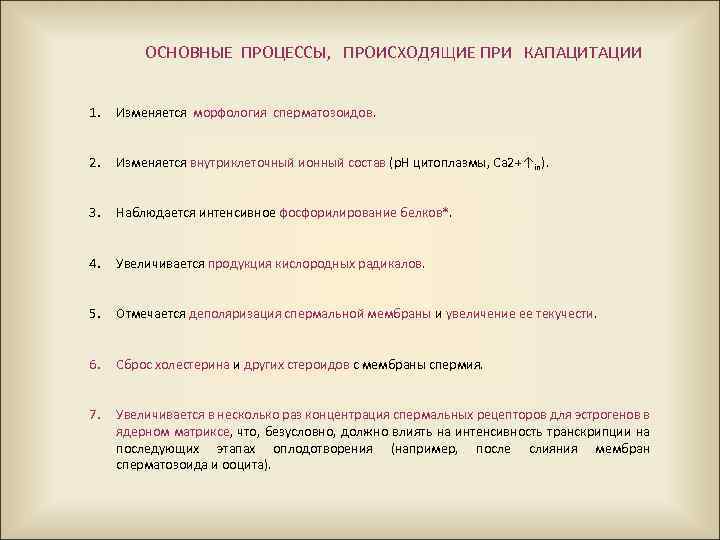 ОСНОВНЫЕ ПРОЦЕССЫ, ПРОИСХОДЯЩИЕ ПРИ КАПАЦИТАЦИИ

1. Изменяется морфология сперматозоидов.

2. Изменяется внутриклеточный ионный состав (pH цитоплазмы, Ca2+$\uparrow_{in}$).

3. Наблюдается интенсивное фосфорилирование белков*.

4. Увеличивается продукция кислородных радикалов.

5. Отмечается деполяризация спермальной мембраны и увеличение ее текучести.

6. Сброс холестерина и других стероидов с мембраны спермия.

7. Увеличивается в несколько раз концентрация спермальных рецепторов для эстрогенов в ядерном матриксе, что, безусловно, должно влиять на интенсивность транскрипции на последующих этапах оплодотворения (например, после слияния мембран сперматозоида и ооцита).